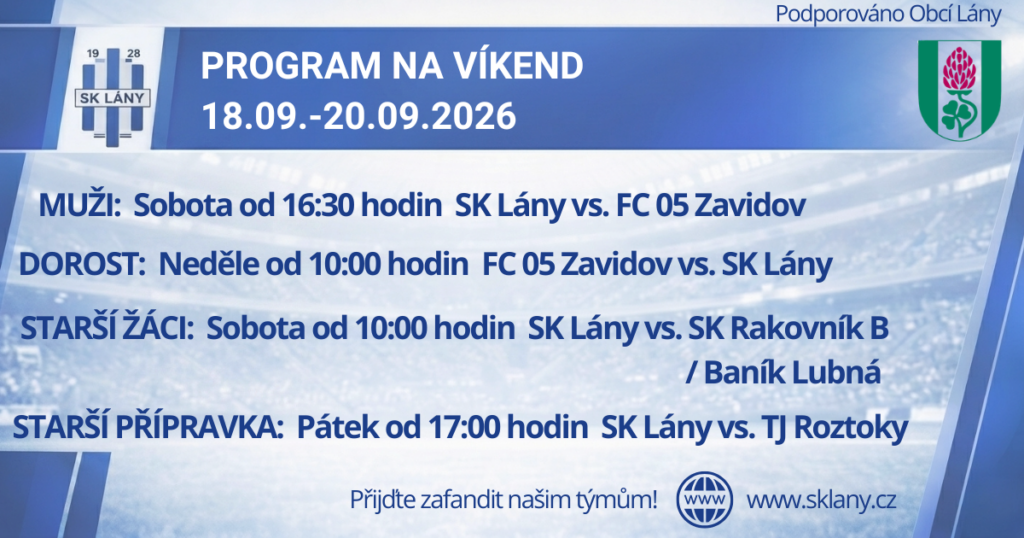 Podporováno Obcí Lány

19 28
SK LÁNY

PROGRAM NA VÍKEND
18.09.-20.09.2026

MUŽI: Sobota od 16:30 hodin SK Lány vs. FC 05 Zavidov

DOROST: Neděle od 10:00 hodin FC 05 Zavidov vs. SK Lány

STARŠÍ ŽÁCI: Sobota od 10:00 hodin SK Lány vs. SK Rakovník B / Baník Lubná

STARŠÍ PŘÍPRAVKA: Pátek od 17:00 hodin SK Lány vs. TJ Roztoky

Přijďte zafandit našim týmům!

WWW

www.sklany.cz